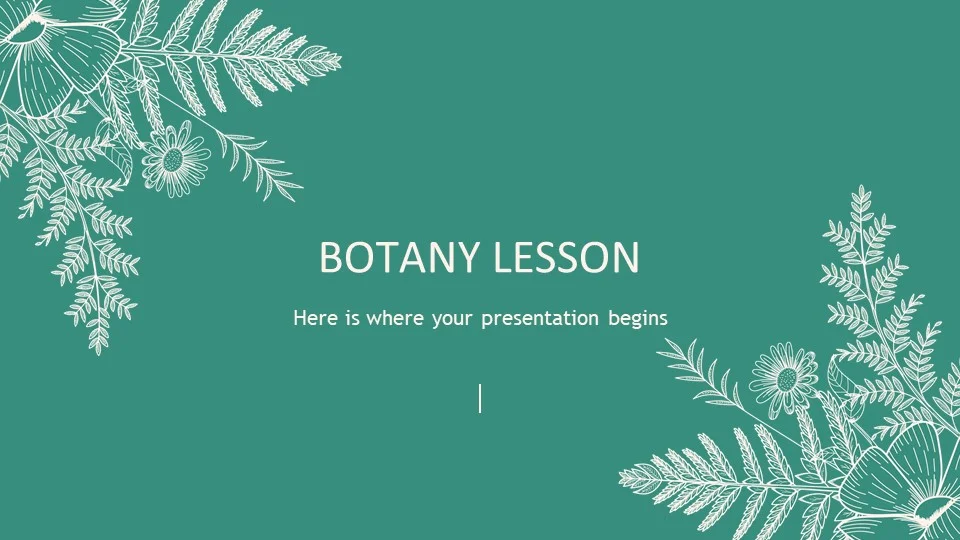 BOTANY LESSON

Here is where your presentation begins